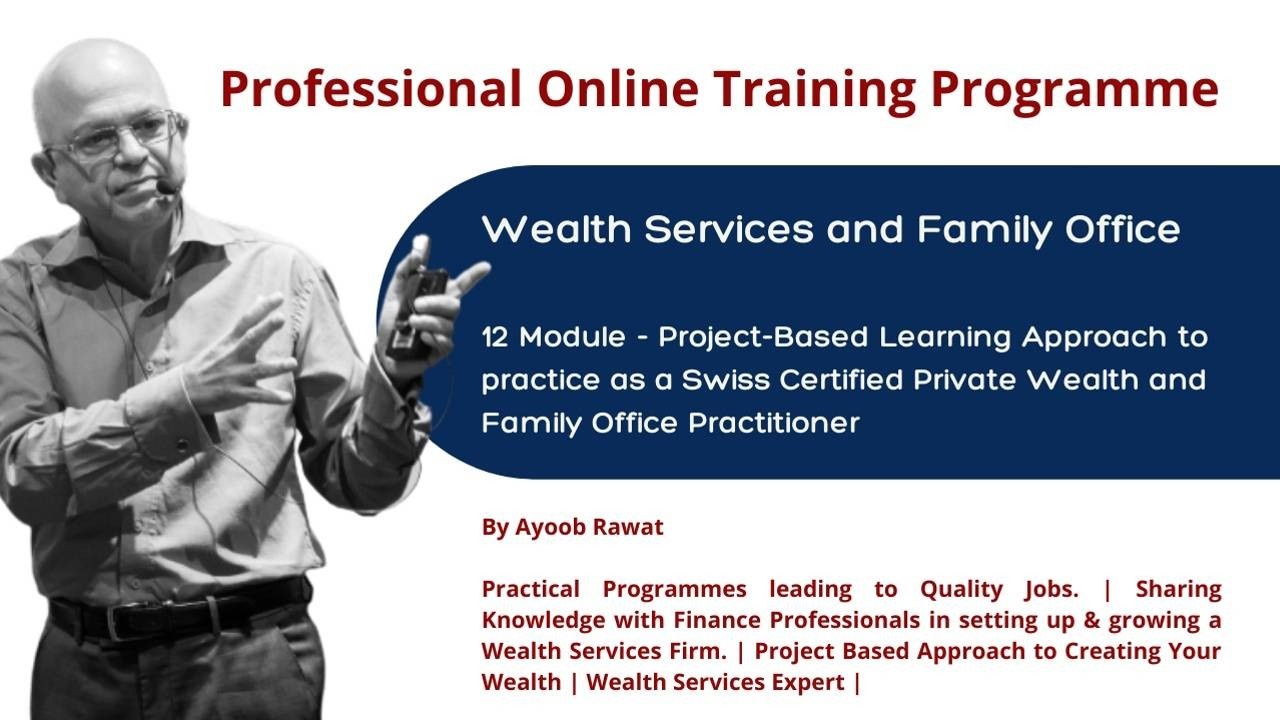 Professional Online Training Programme

Wealth Services and Family Office

12 Module - Project-Based Learning Approach to practice as a Swiss Certified Private Wealth and Family Office Practitioner

By Ayoob Rawat

Practical Programmes leading to Quality Jobs. | Sharing Knowledge with Finance Professionals in setting up & growing a Wealth Services Firm. | Project Based Approach to Creating Your Wealth | Wealth Services Expert |